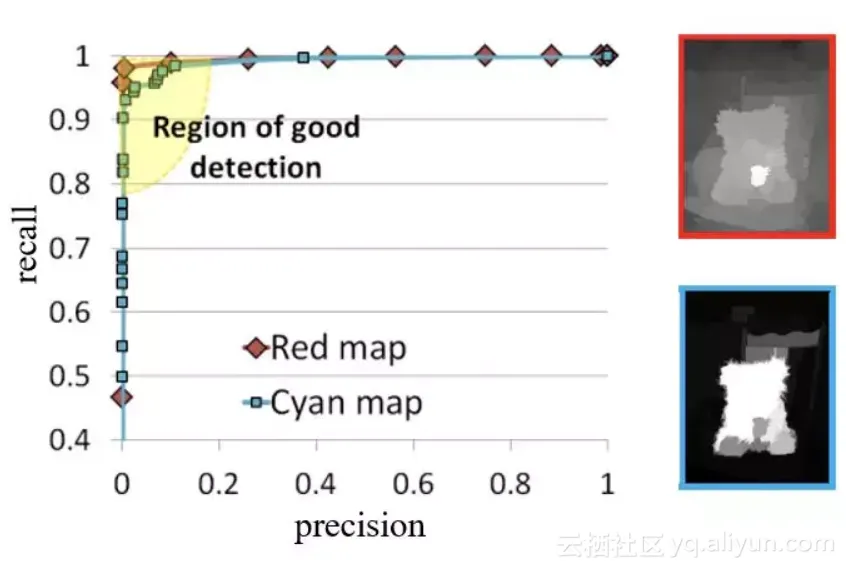 1
0.9
0.8
0.7
0.6
0.5
0.4
recall

Region of good detection

Red map
Cyan map

0
0.2
0.4
0.6
0.8
1
precision

云栖社区 yq.aliyun.com